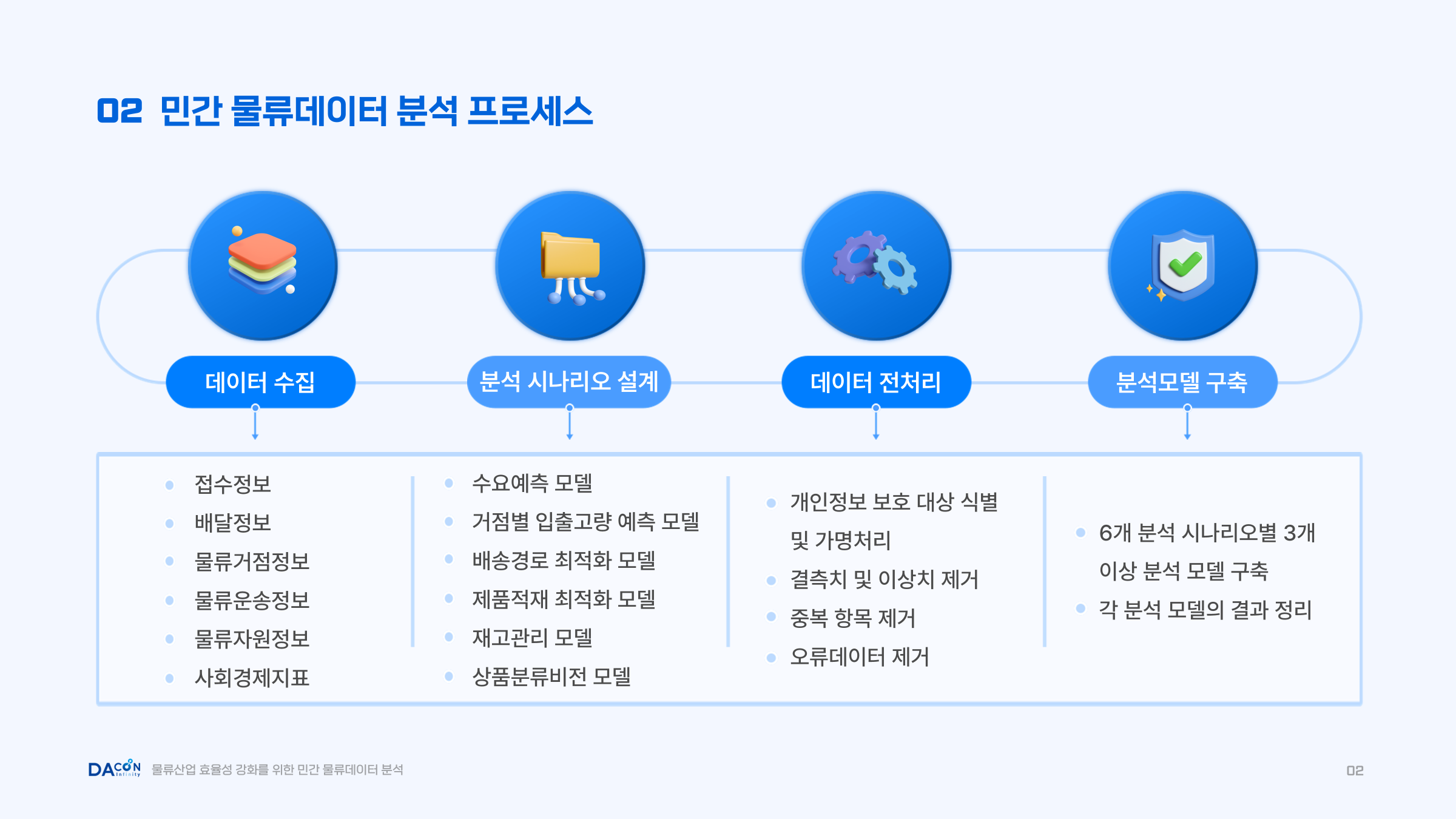 02 민간 물류데이터 분석 프로세스

데이터 수집

분석 시나리오 설계

데이터 전처리

분석모델 구축

- 접수정보
- 배달정보
- 물류거점정보
- 물류운송정보
- 물류자원정보
- 사회경제지표

- 수요예측 모델
- 거점별 입출고량 예측 모델
- 배송경로 최적화 모델
- 제품적재 최적화 모델
- 재고관리 모델
- 상품분류비전 모델

- 개인정보 보호 대상 식별 및 가명처리
- 결측치 및 이상치 제거
- 중복 항목 제거
- 오류데이터 제거

- 6개 분석 시나리오별 3개 이상 분석 모델 구축
- 각 분석 모델의 결과 정리

DACON Infinity 물류산업 효율성 강화를 위한 민간 물류데이터 분석

02